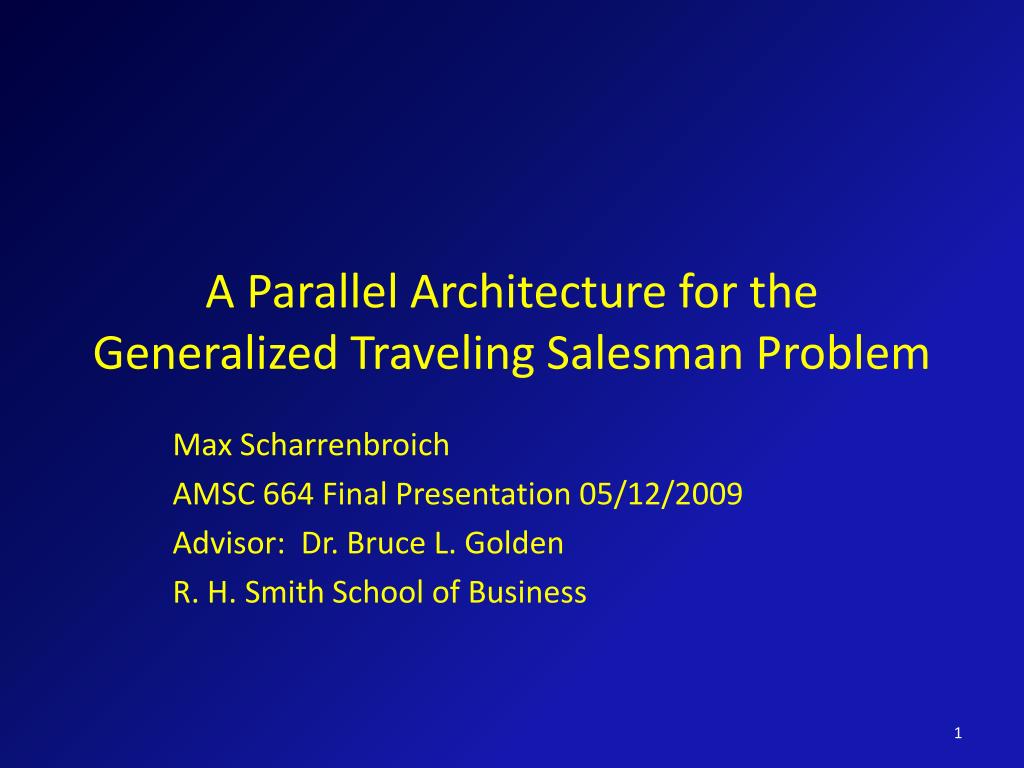 A Parallel Architecture for the Generalized Traveling Salesman Problem

Max Scharrenbroich
AMSC 664 Final Presentation 05/12/2009
Advisor: Dr. Bruce L. Golden
R. H. Smith School of Business

1